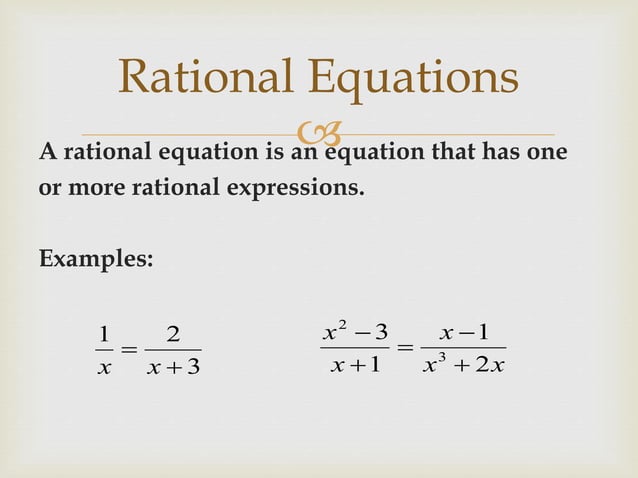 Rational Equations

A rational equation is an equation that has one or more rational expressions.

Examples:

$\frac{1}{x} = \frac{2}{x+3}$

$\frac{x^2-3}{x+1} = \frac{x-1}{x^3+2x}$